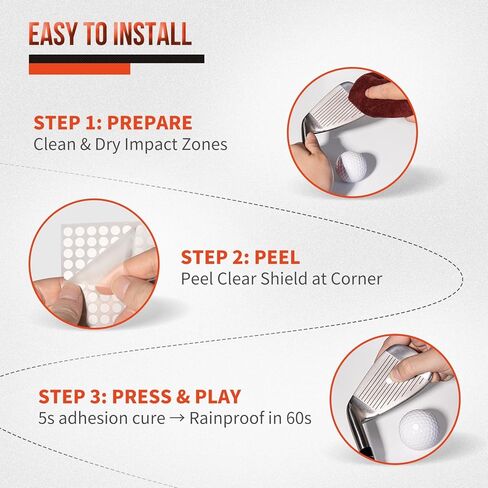 EASY TO INSTALL

STEP 1: PREPARE
Clean & Dry Impact Zones

STEP 2: PEEL
Peel Clear Shield at Corner

STEP 3: PRESS & PLAY
5s adhesion cure → Rainproof in 60s